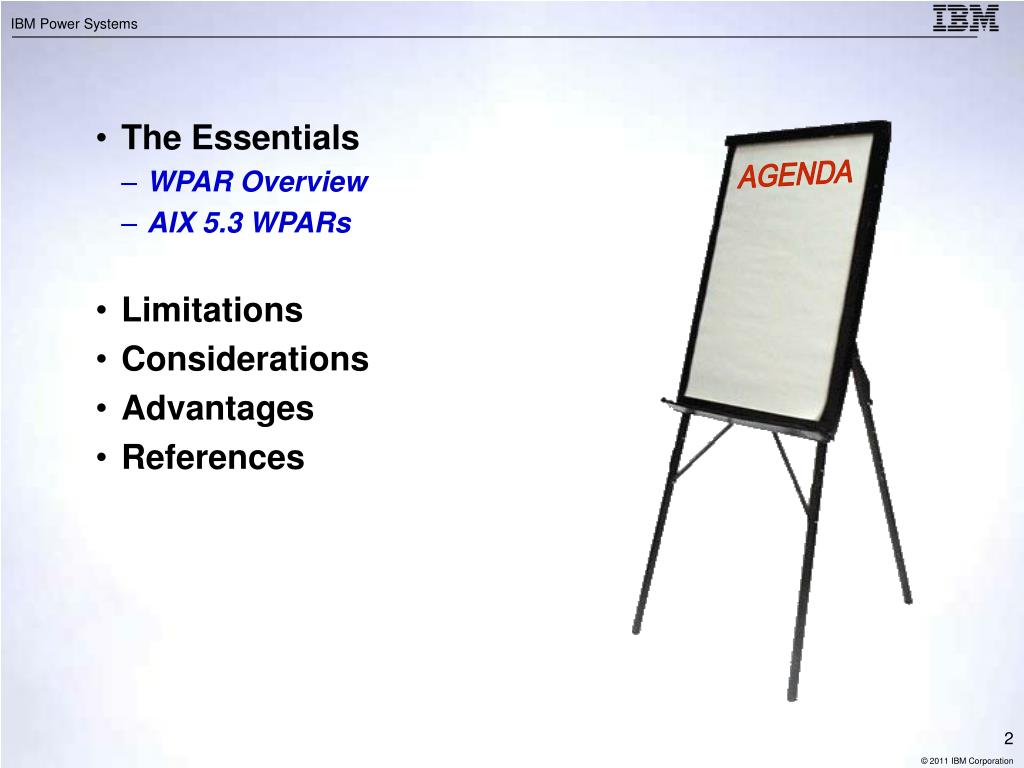 IBM Power Systems

IBM

• The Essentials
– WPAR Overview
– AIX 5.3 WPARs

• Limitations
• Considerations
• Advantages
• References

AGENDA

2

© 2011 IBM Corporation